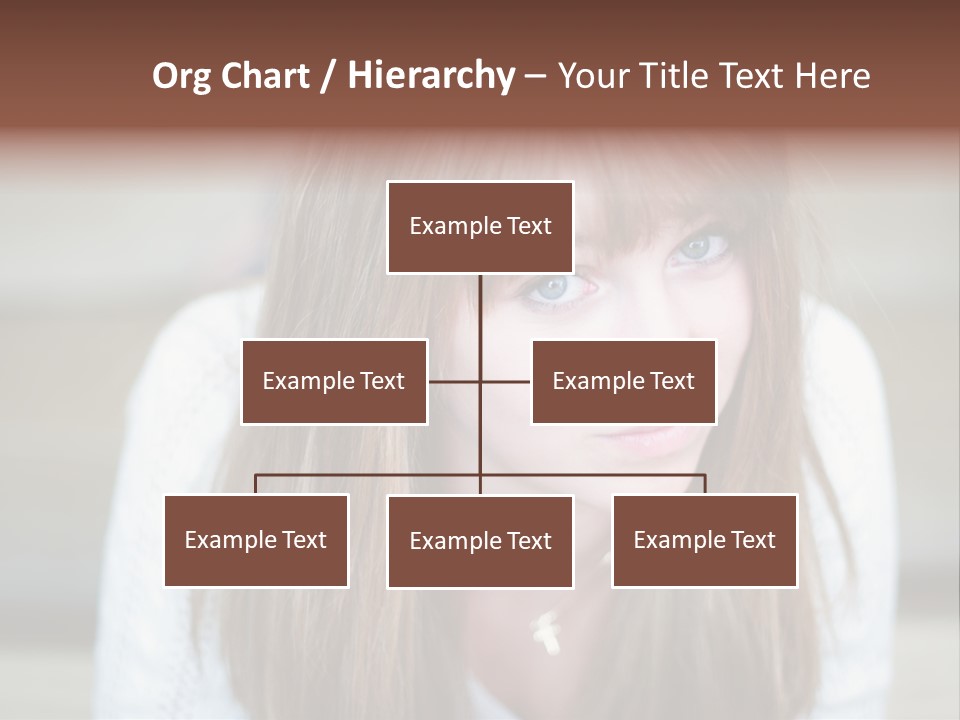 Org Chart / Hierarchy – Your Title Text Here

Example Text

Example Text

Example Text

Example Text

Example Text

Example Text